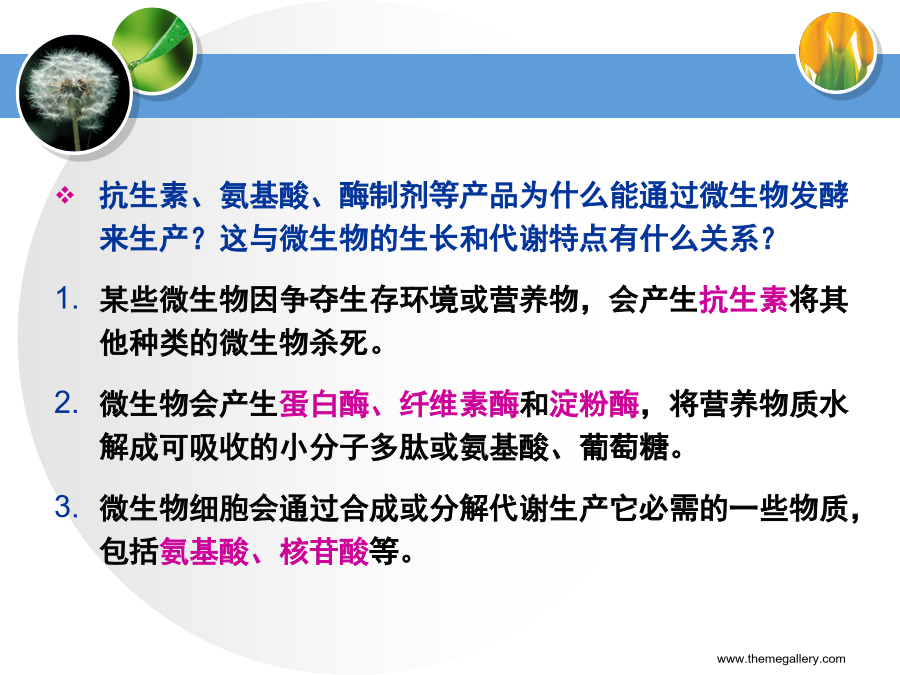 ❖ 抗生素、氨基酸、酶制剂等产品为什么能通过微生物发酵来生产？这与微生物的生长和代谢特点有什么关系？

1. 某些微生物因争夺生存环境或营养物，会产生抗生素将其他种类的微生物杀死。

2. 微生物会产生蛋白酶、纤维素酶和淀粉酶，将营养物质水解成可吸收的小分子多肽或氨基酸、葡萄糖。

3. 微生物细胞会通过合成或分解代谢生产它必需的一些物质，包括氨基酸、核苷酸等。

www.themegallery.com